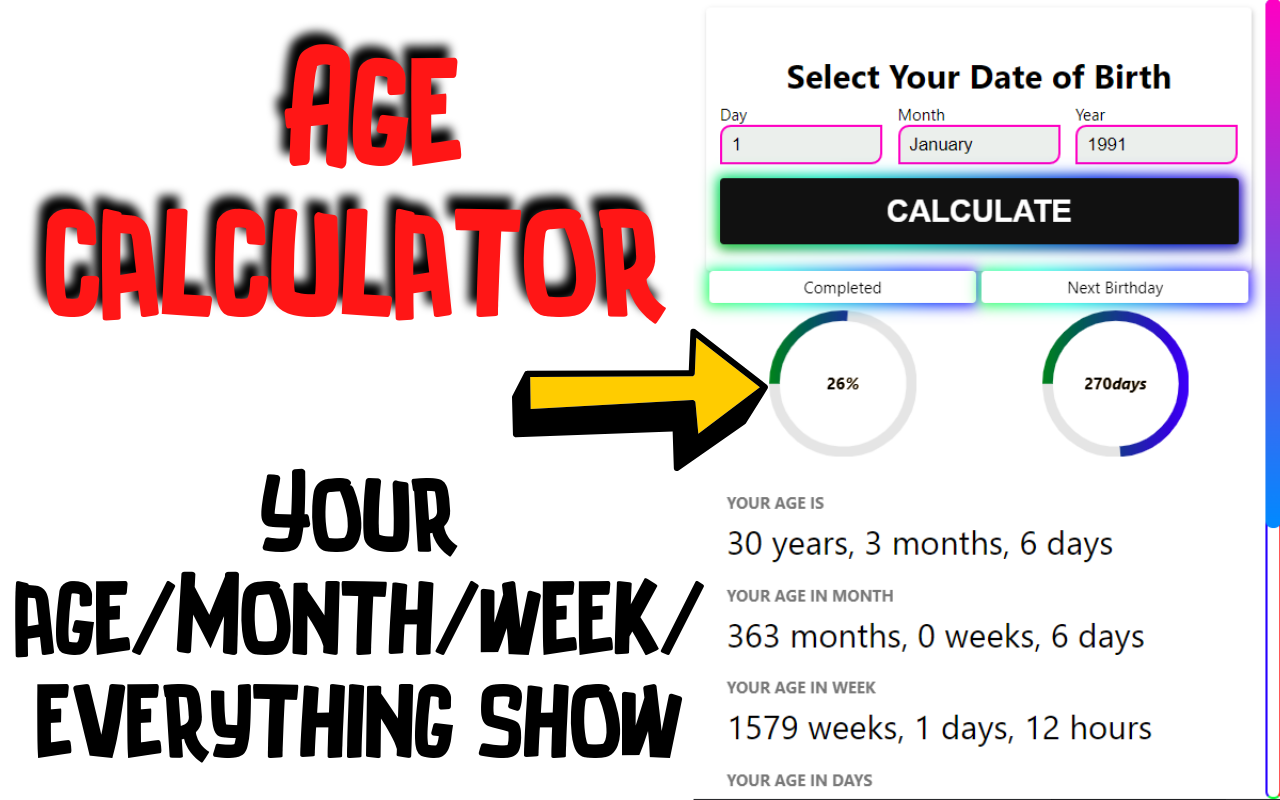 AGE CALCULATOR

YOUR AGE/MONTH/WEEK/ EVERYTHING SHOW

Select Your Date of Birth

Day
1

Month
January

Year
1991

CALCULATE

Completed

Next Birthday

26%

270days

YOUR AGE IS
30 years, 3 months, 6 days

YOUR AGE IN MONTH
363 months, 0 weeks, 6 days

YOUR AGE IN WEEK
1579 weeks, 1 days, 12 hours

YOUR AGE IN DAYS